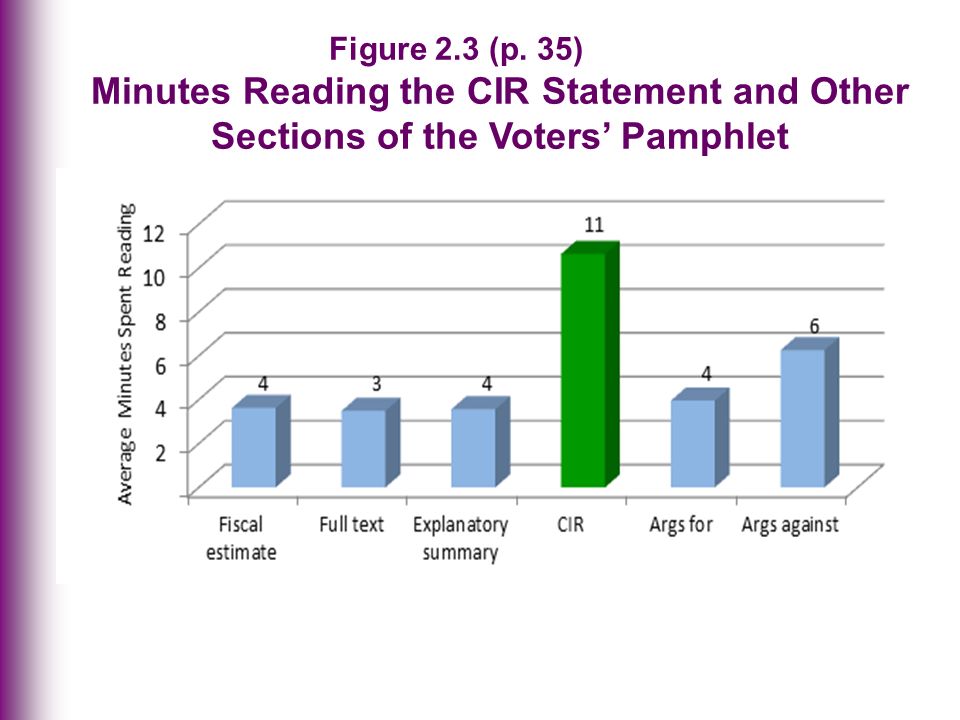 Figure 2.3 (p. 35)
Minutes Reading the CIR Statement and Other Sections of the Voters' Pamphlet

Average Minutes Spent Reading

12
10
8
6
4
2

4
3
4
11
4
6

Fiscal estimate
Full text
Explanatory summary
CIR
Args for
Args against